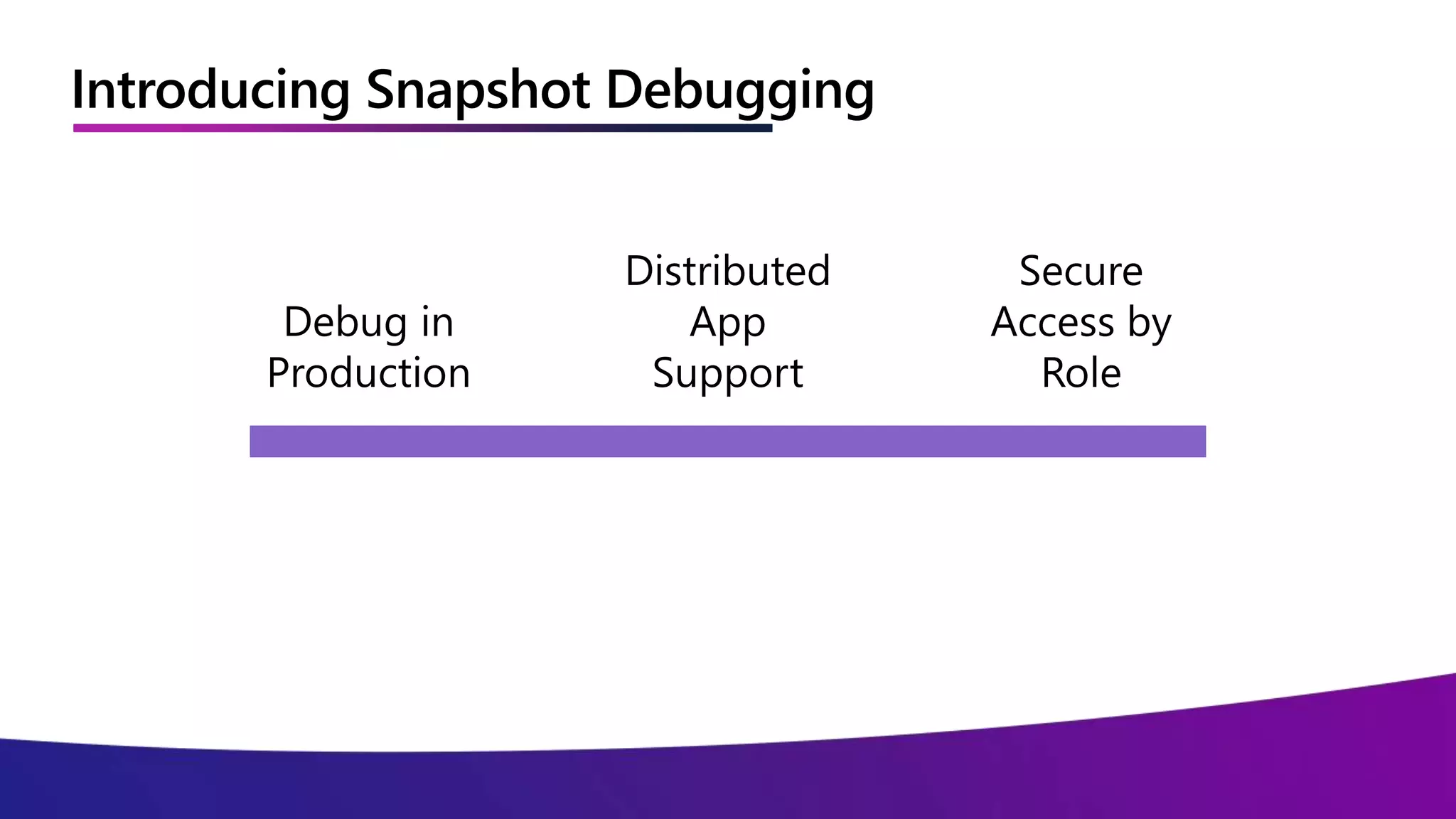 Introducing Snapshot Debugging

Debug in Production

Distributed App Support

Secure Access by Role